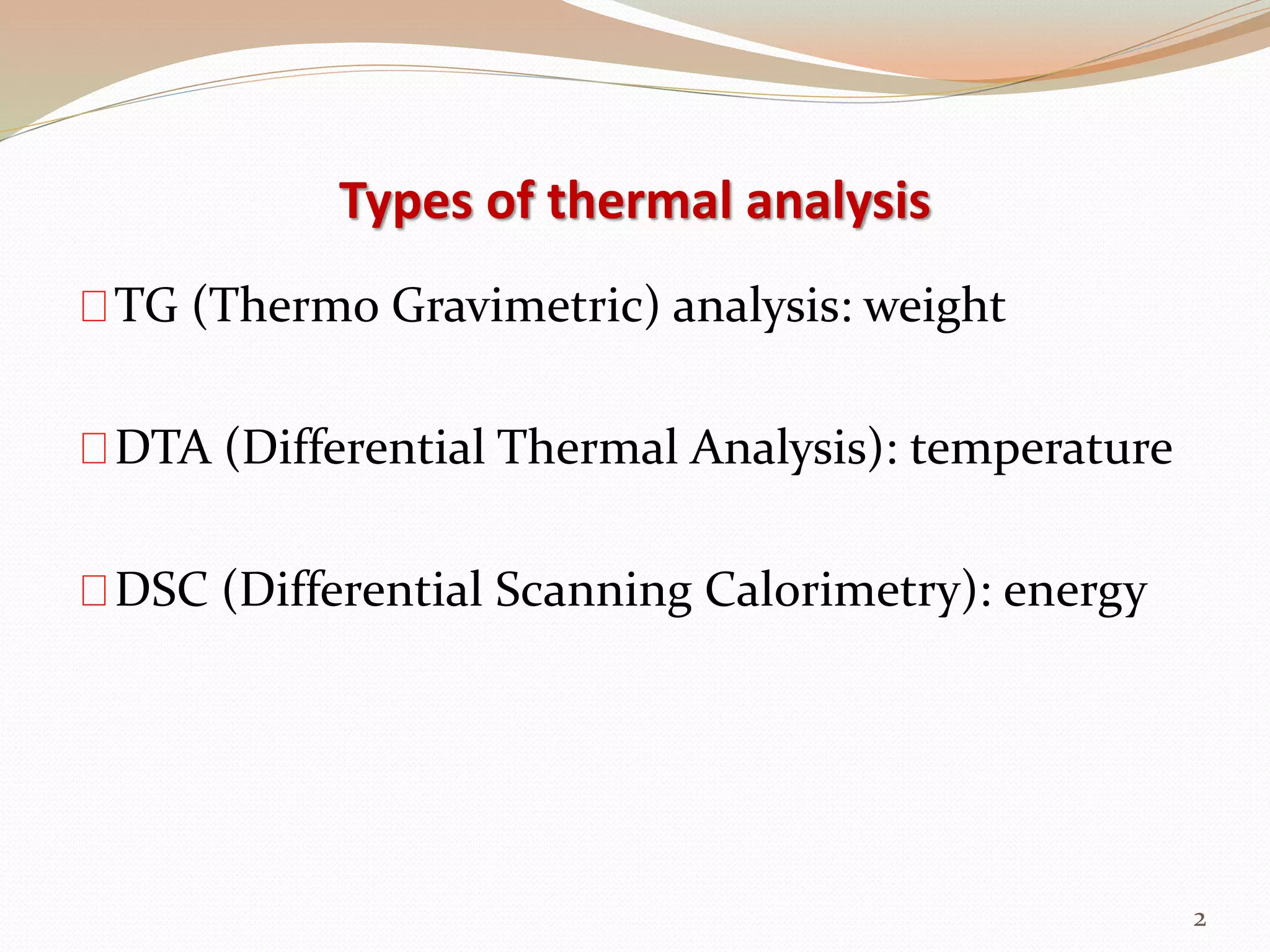 Types of thermal analysis

TG (Thermo Gravimetric) analysis: weight

DTA (Differential Thermal Analysis): temperature

DSC (Differential Scanning Calorimetry): energy

2